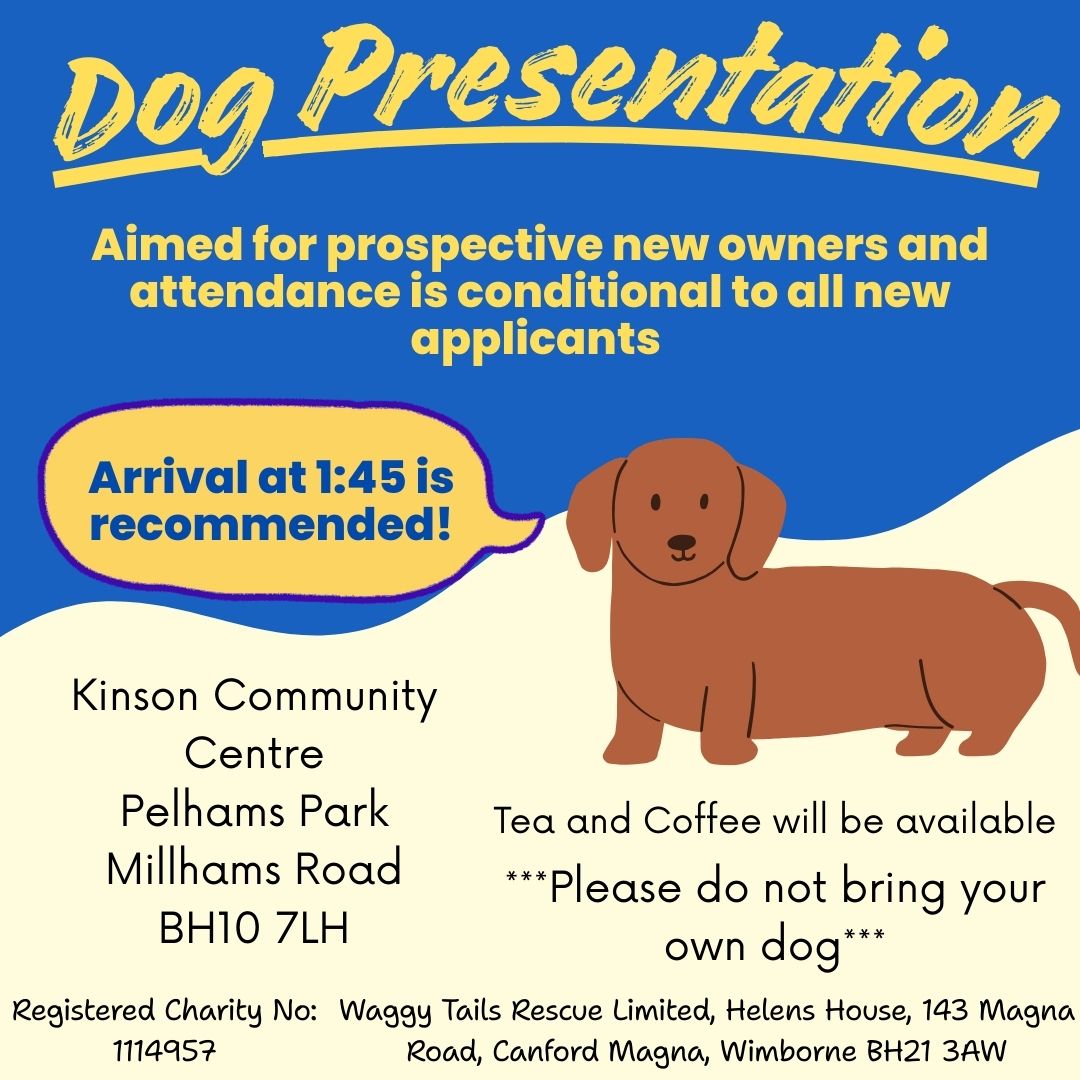 Dog Presentation

Aimed for prospective new owners and attendance is conditional to all new applicants

Arrival at 1:45 is recommended!

Kinson Community Centre
Pelhams Park
Millhams Road
BH10 7LH

Tea and Coffee will be available

***Please do not bring your own dog***

Registered Charity No: 1114957

Waggy Tails Rescue Limited, Helens House, 143 Magna Road, Canford Magna, Wimborne BH21 3AW